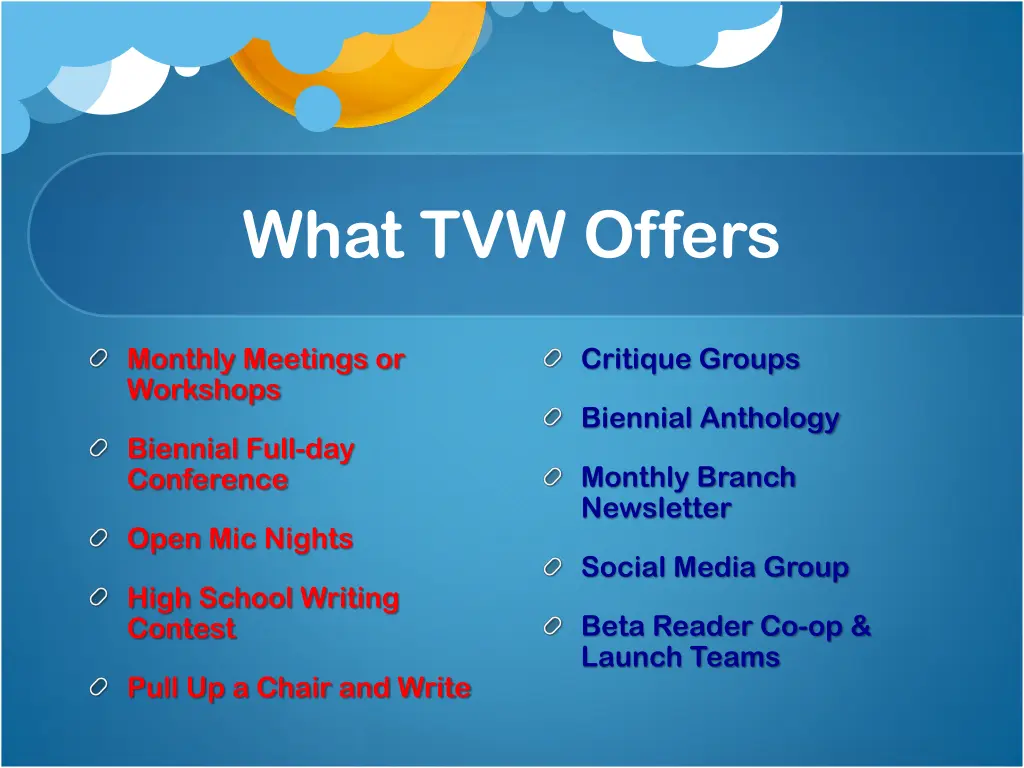 What TVW Offers

Monthly Meetings or Workshops

Biennial Full-day Conference

Open Mic Nights

High School Writing Contest

Pull Up a Chair and Write

Critique Groups

Biennial Anthology

Monthly Branch Newsletter

Social Media Group

Beta Reader Co-op & Launch Teams